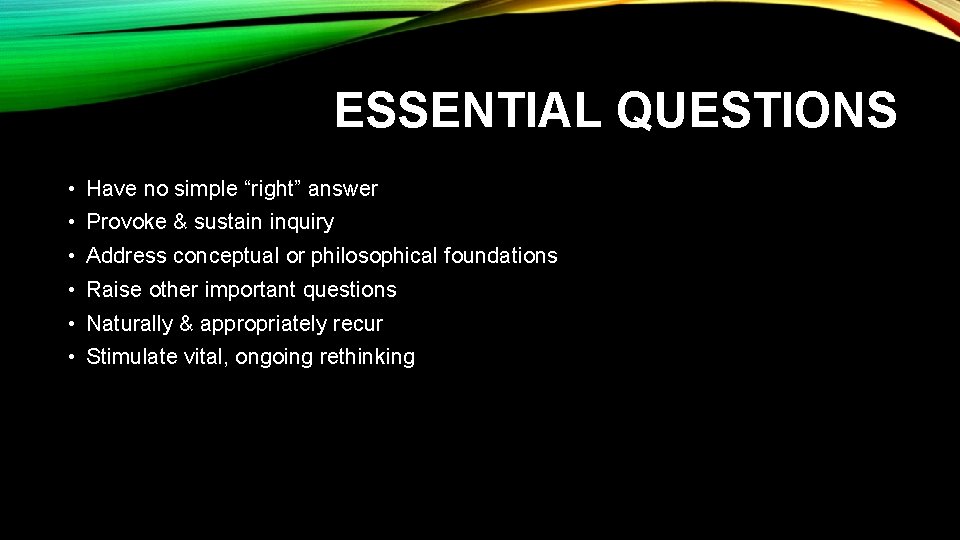 ESSENTIAL QUESTIONS

• Have no simple “right” answer
• Provoke & sustain inquiry
• Address conceptual or philosophical foundations
• Raise other important questions
• Naturally & appropriately recur
• Stimulate vital, ongoing rethinking